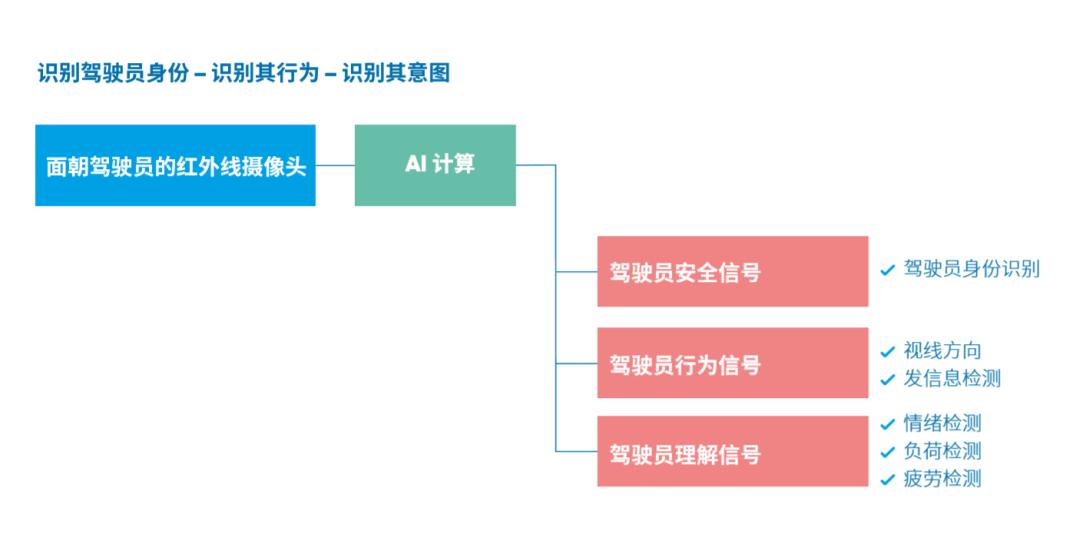 识别驾驶员身份 – 识别其行为 – 识别其意图

面朝驾驶员的红外线摄像头

AI 计算

驾驶员安全信号
✓ 驾驶员身份识别

驾驶员行为信号
✓ 视线方向
✓ 发信息检测

驾驶员理解信号
✓ 情绪检测
✓ 负荷检测
✓ 疲劳检测